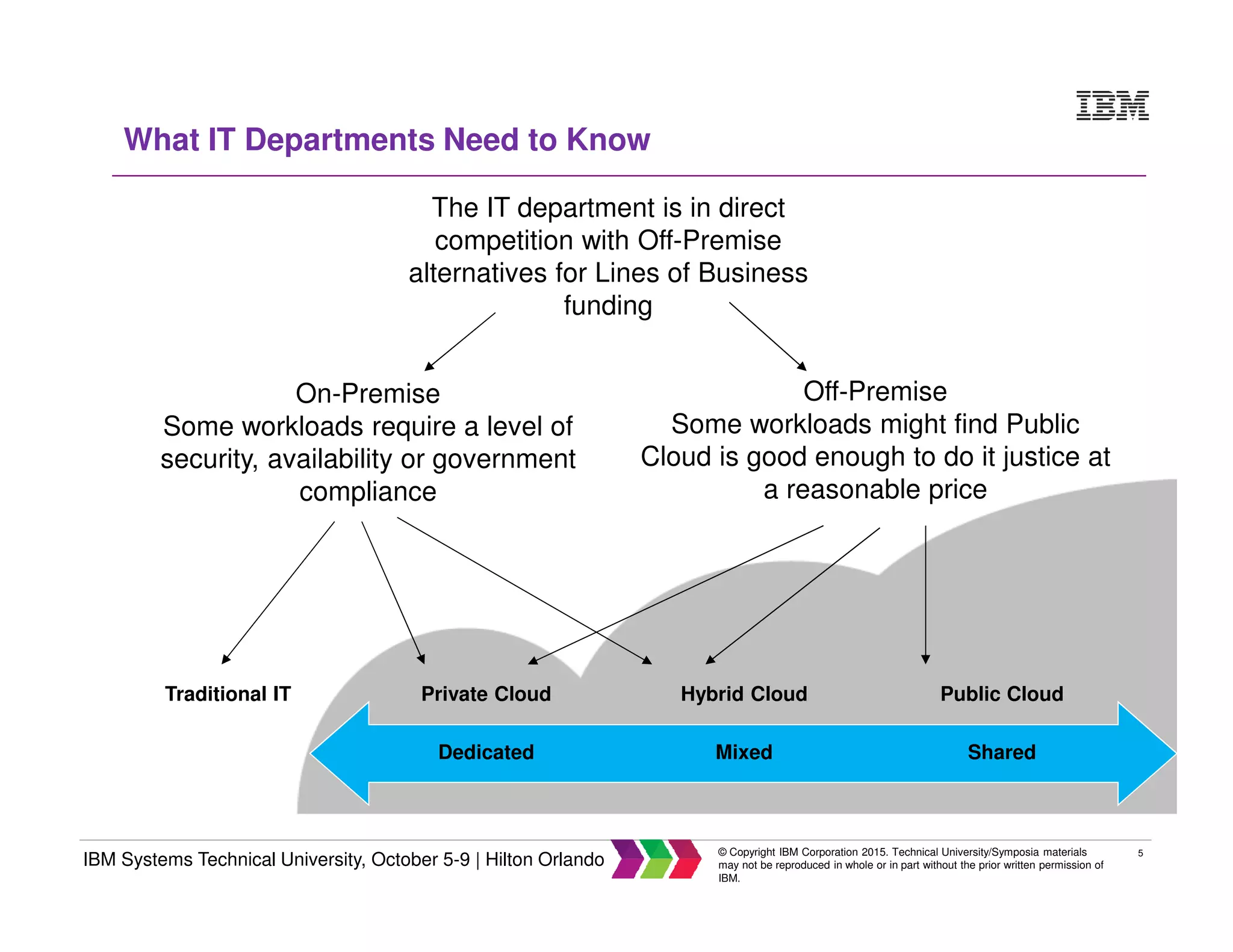 IBM

What IT Departments Need to Know

The IT department is in direct competition with Off-Premise alternatives for Lines of Business funding

On-Premise
Some workloads require a level of security, availability or government compliance

Off-Premise
Some workloads might find Public Cloud is good enough to do it justice at a reasonable price

Traditional IT

Private Cloud

Hybrid Cloud

Public Cloud

Dedicated

Mixed

Shared

IBM Systems Technical University, October 5-9 | Hilton Orlando

© Copyright IBM Corporation 2015. Technical University/Symposia materials may not be reproduced in whole or in part without the prior written permission of IBM.

5